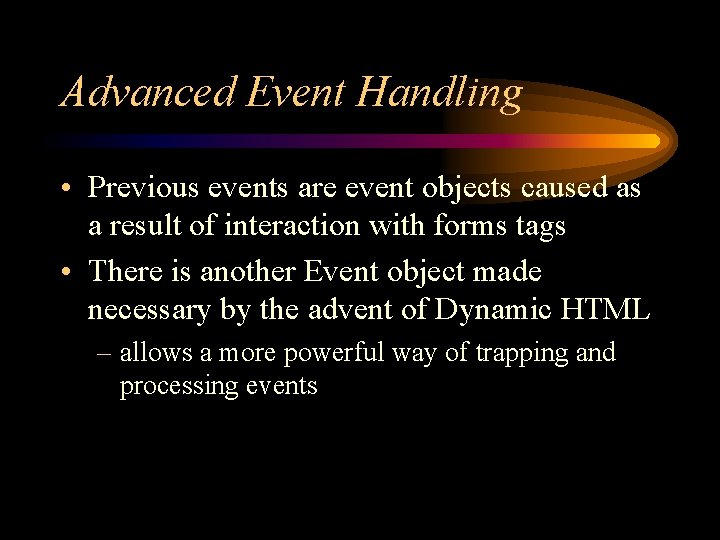 Advanced Event Handling

• Previous events are event objects caused as a result of interaction with forms tags

• There is another Event object made necessary by the advent of Dynamic HTML

– allows a more powerful way of trapping and processing events